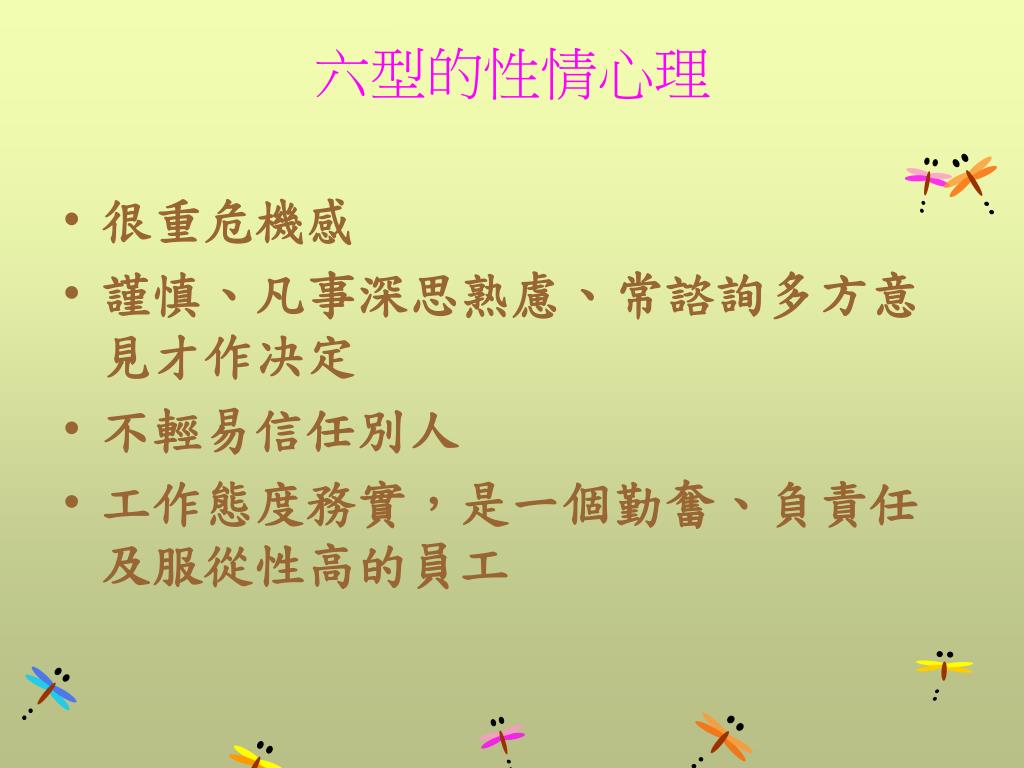 六型的性情心理

• 很重危機感
• 謹慎、凡事深思熟慮、常諮詢多方意見才作決定
• 不輕易信任別人
• 工作態度務實，是一個勤奮、負責任及服從性高的員工